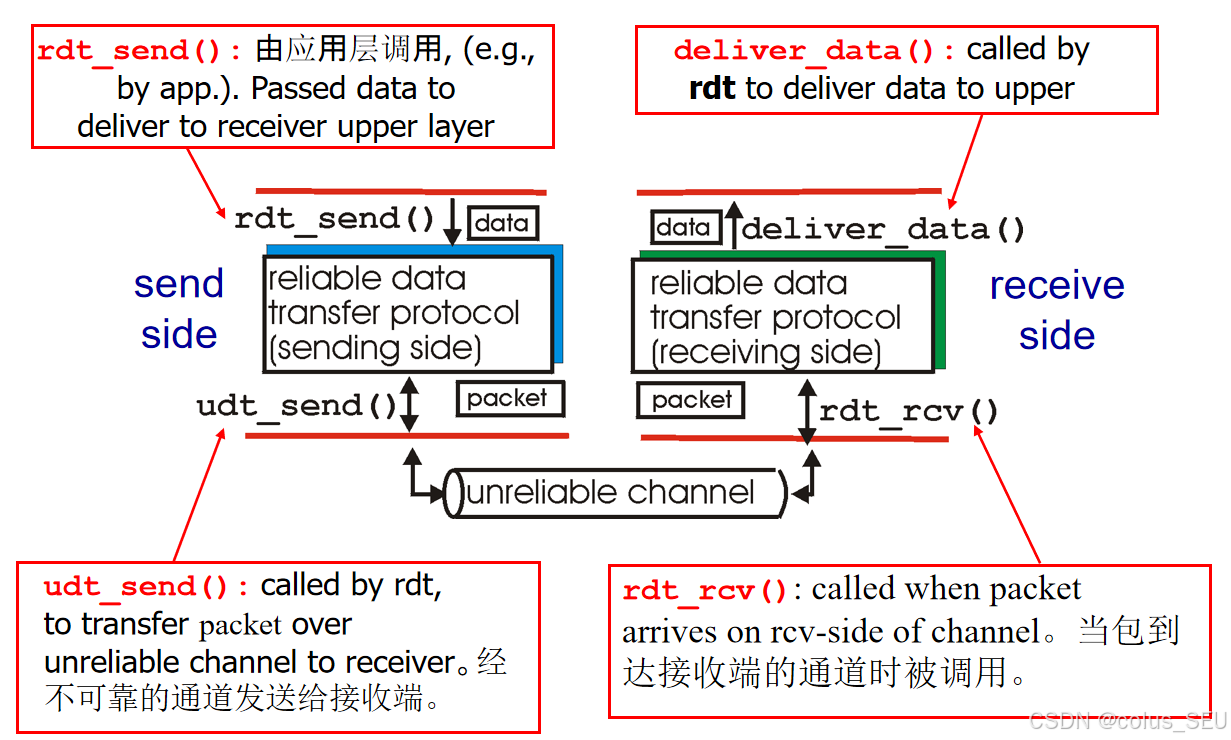 rdt_send(): 由应用层调用, (e.g., by app.). Passed data to deliver to receiver upper layer

deliver_data(): called by rdt to deliver data to upper

rdt_send() data

data deliver_data()

send side

reliable data transfer protocol (sending side)

reliable data transfer protocol (receiving side)

receive side

udt_send() packet

packet rdt_rcv()

unreliable channel

udt_send(): called by rdt, to transfer packet over unreliable channel to receiver。经不可靠的通道发送给接收端。

rdt_rcv(): called when packet arrives on rcv-side of channel。当包到达接收端的通道时被调用。

CSDN @colus_SEU